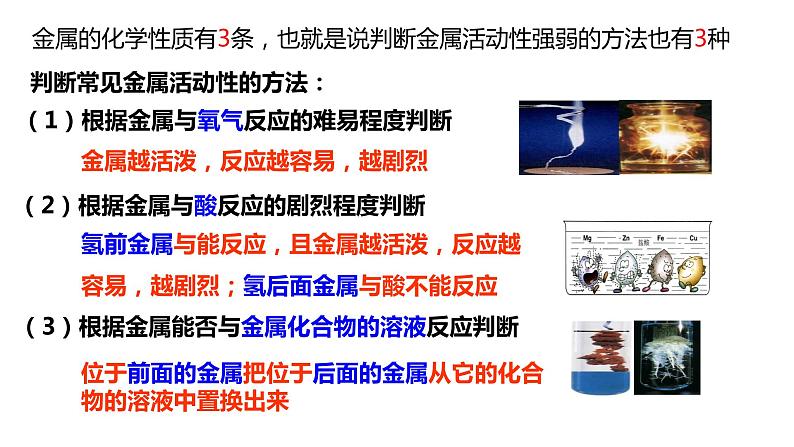 金属的化学性质有3条，也就是说判断金属活动性强弱的方法也有3种

判断常见金属活动性的方法：

（1）根据金属与氧气反应的难易程度判断

金属越活泼，反应越容易，越剧烈

（2）根据金属与酸反应的剧烈程度判断

氢前金属与能反应，且金属越活泼，反应越容易，越剧烈；氢后面金属与酸不能反应

Mg Zn Fe Cu
盐酸

（3）根据金属能否与金属化合物的溶液反应判断

位于前面的金属把位于后面的金属从它的化合物的溶液中置换出来